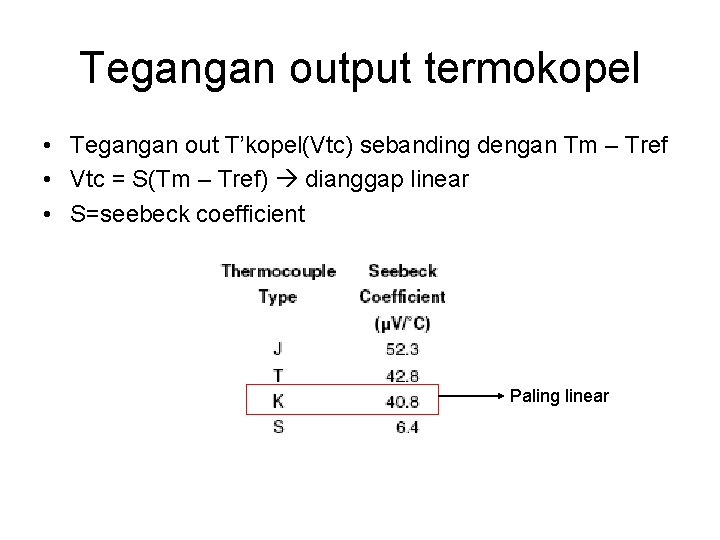 Tegangan output termokopel

• Tegangan out T'kopel(Vtc) sebanding dengan Tm – Tref
• Vtc = S(Tm – Tref) → dianggap linear
• S=seebeck coefficient

| Thermocouple Type | Seebeck Coefficient (μV/°C) |
|---|---|
| J | 52.3 |
| T | 42.8 |
| K | 40.8 |
| S | 6.4 |

Paling linear